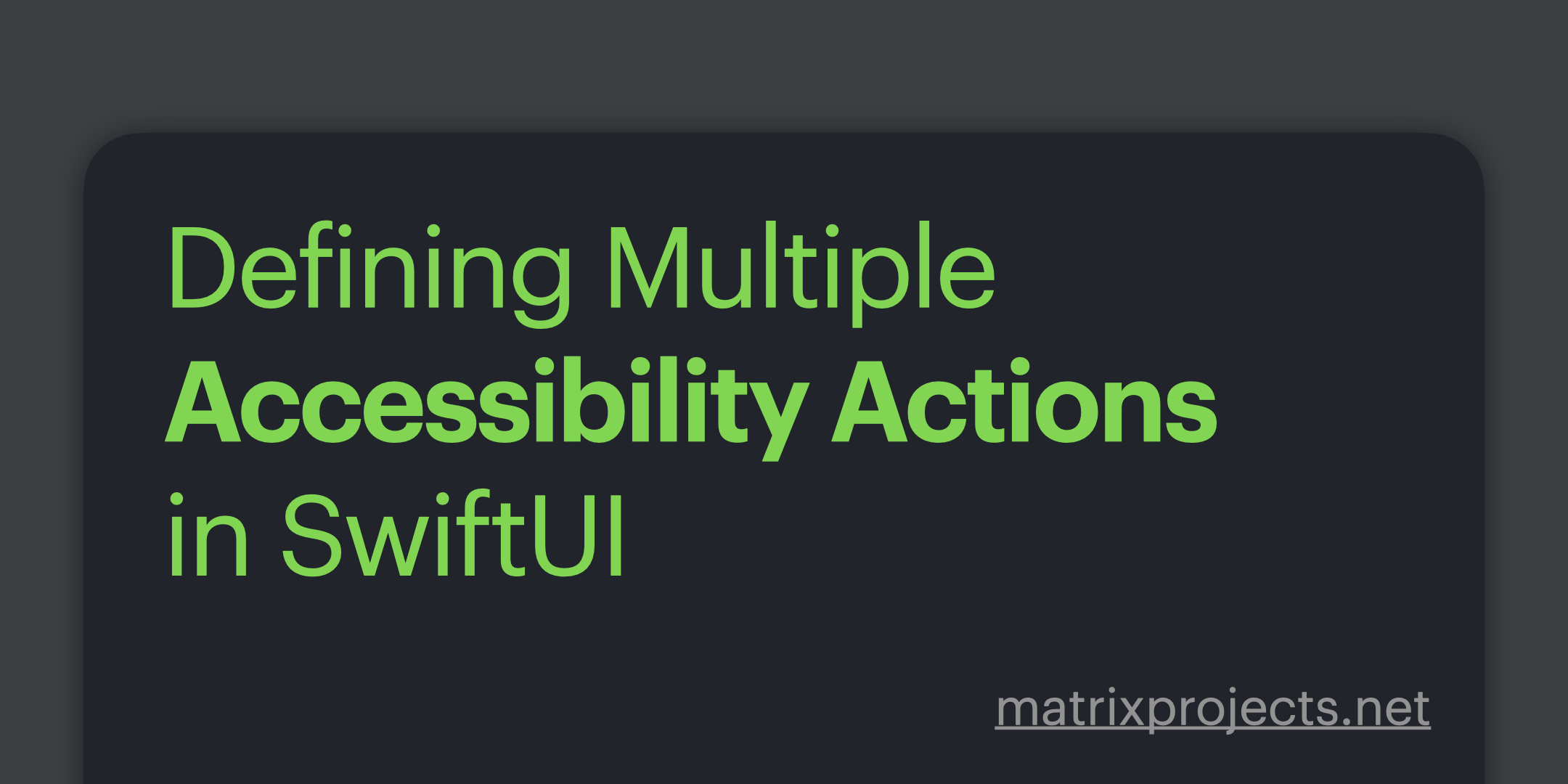 Defining Multiple Accessibility Actions in SwiftUI

matrixprojects.net